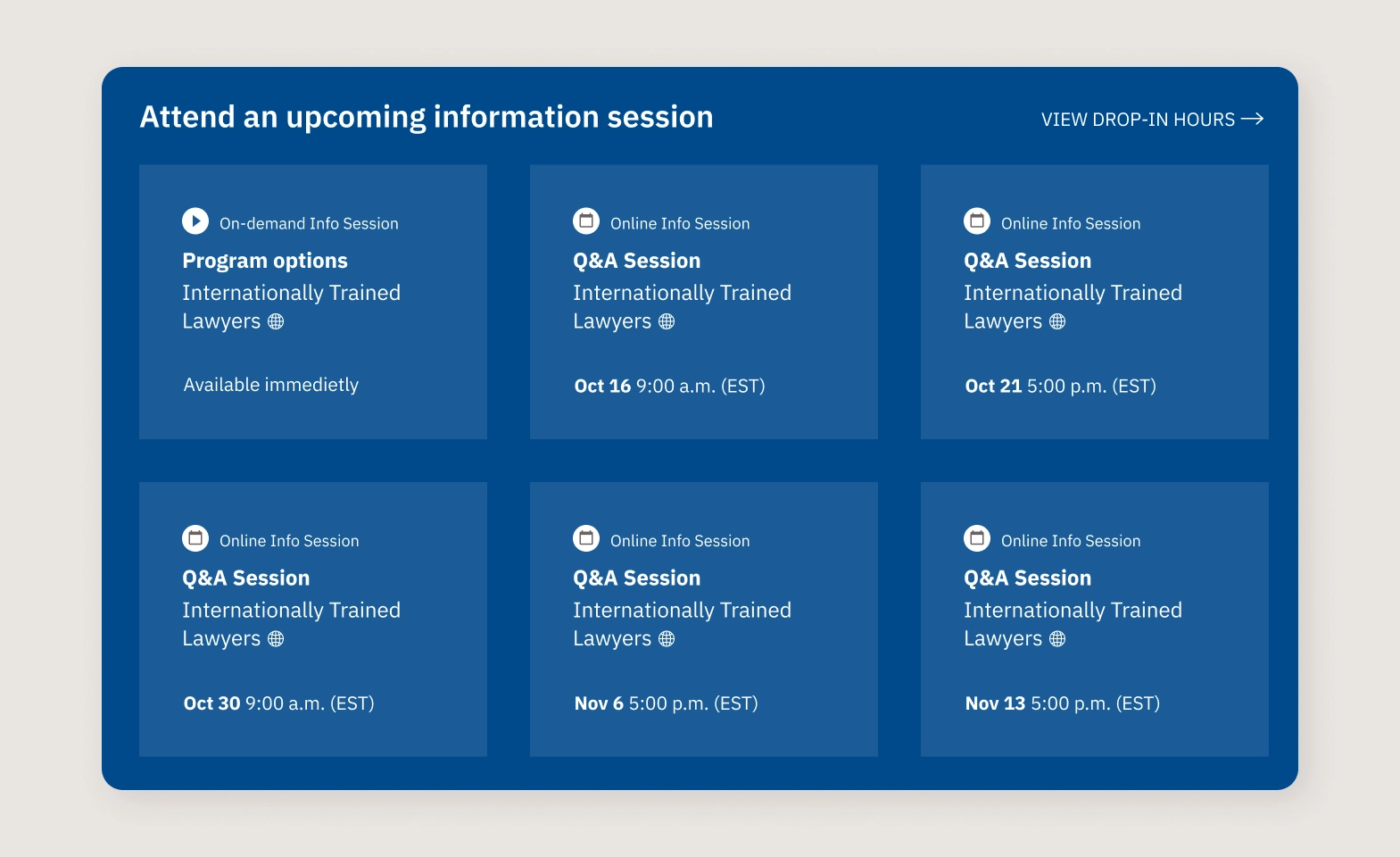 Attend an upcoming information session

VIEW DROP-IN HOURS

On-demand Info Session
Program options
Internationally Trained Lawyers

Available immedietly

Online Info Session
Q&A Session
Internationally Trained Lawyers

Oct 16 9:00 a.m. (EST)

Online Info Session
Q&A Session
Internationally Trained Lawyers

Oct 21 5:00 p.m. (EST)

Online Info Session
Q&A Session
Internationally Trained Lawyers

Oct 30 9:00 a.m. (EST)

Online Info Session
Q&A Session
Internationally Trained Lawyers

Nov 6 5:00 p.m. (EST)

Online Info Session
Q&A Session
Internationally Trained Lawyers

Nov 13 5:00 p.m. (EST)